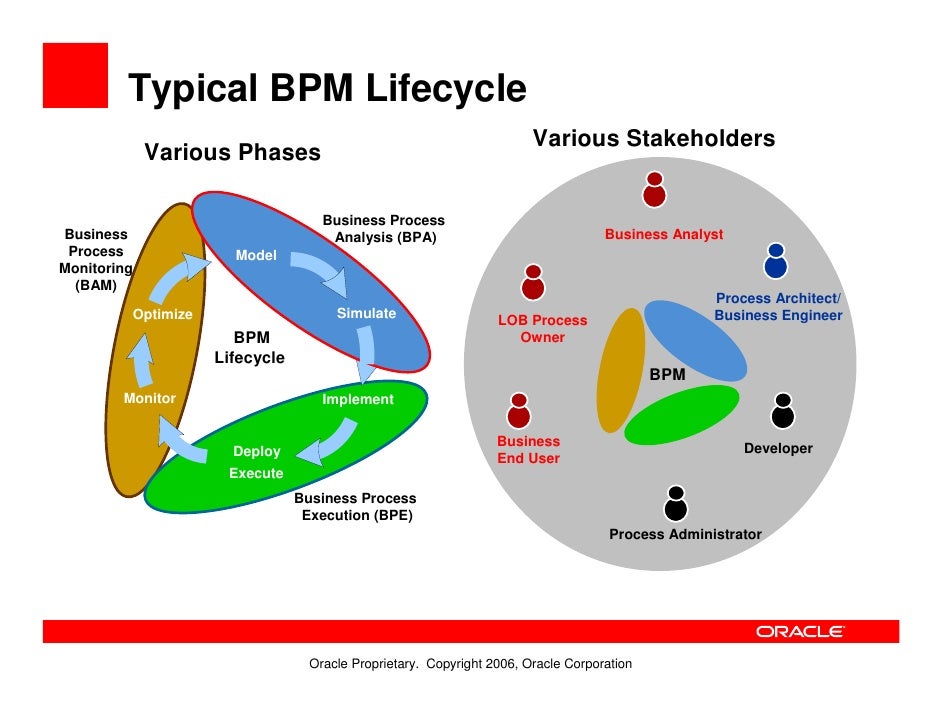 Typical BPM Lifecycle

Various Phases

Business Process Monitoring (BAM)

Business Process Analysis (BPA)

Model

Simulate

Optimize

BPM Lifecycle

Monitor

Implement

Deploy

Execute

Business Process Execution (BPE)

Various Stakeholders

Business Analyst

Process Architect/ Business Engineer

LOB Process Owner

BPM

Business End User

Developer

Process Administrator

ORACLE

Oracle Proprietary. Copyright 2006, Oracle Corporation